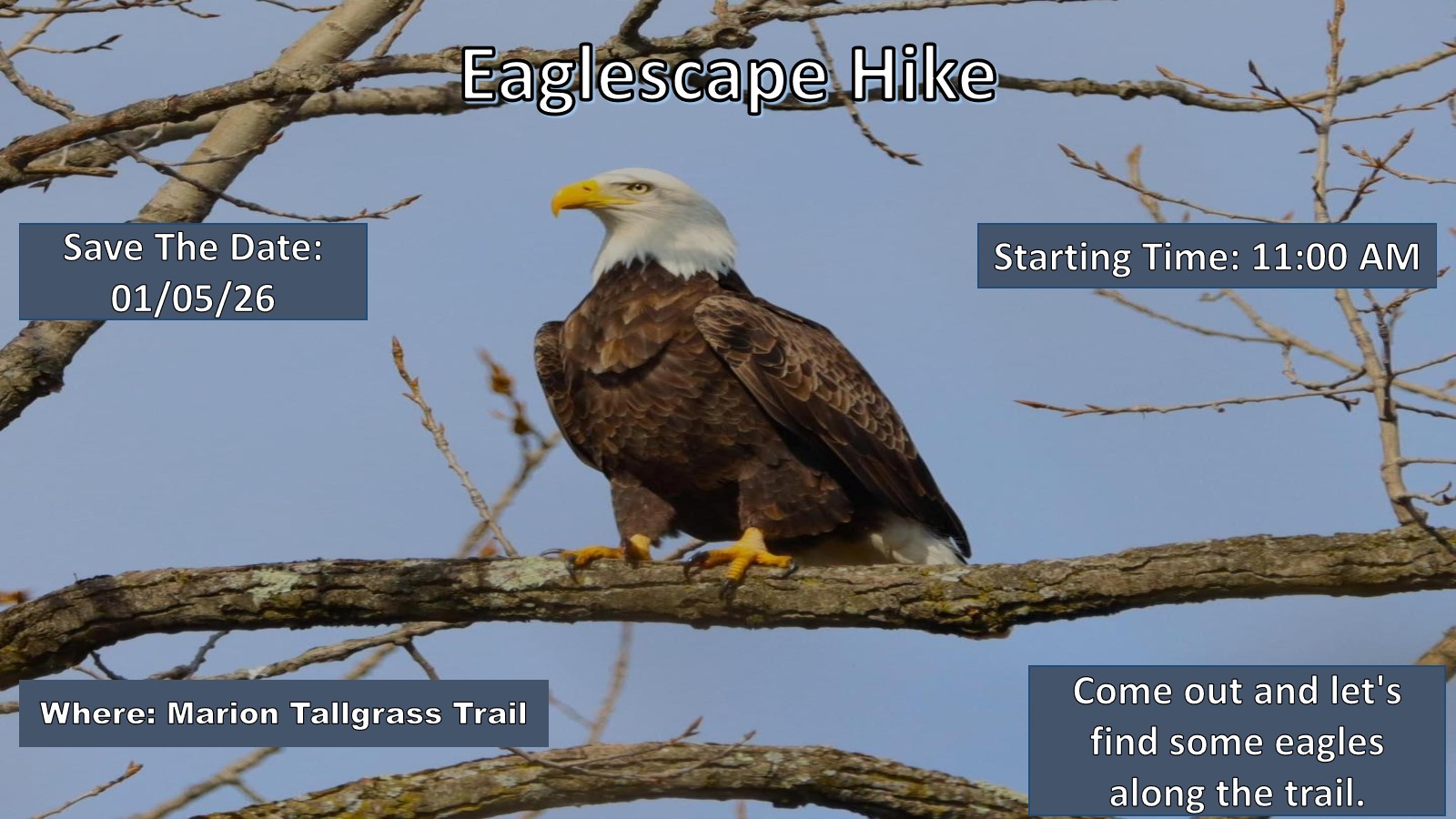 Eaglescape Hike

Save The Date: 01/05/26

Starting Time: 11:00 AM

Where: Marion Tallgrass Trail

Come out and let's find some eagles along the trail.